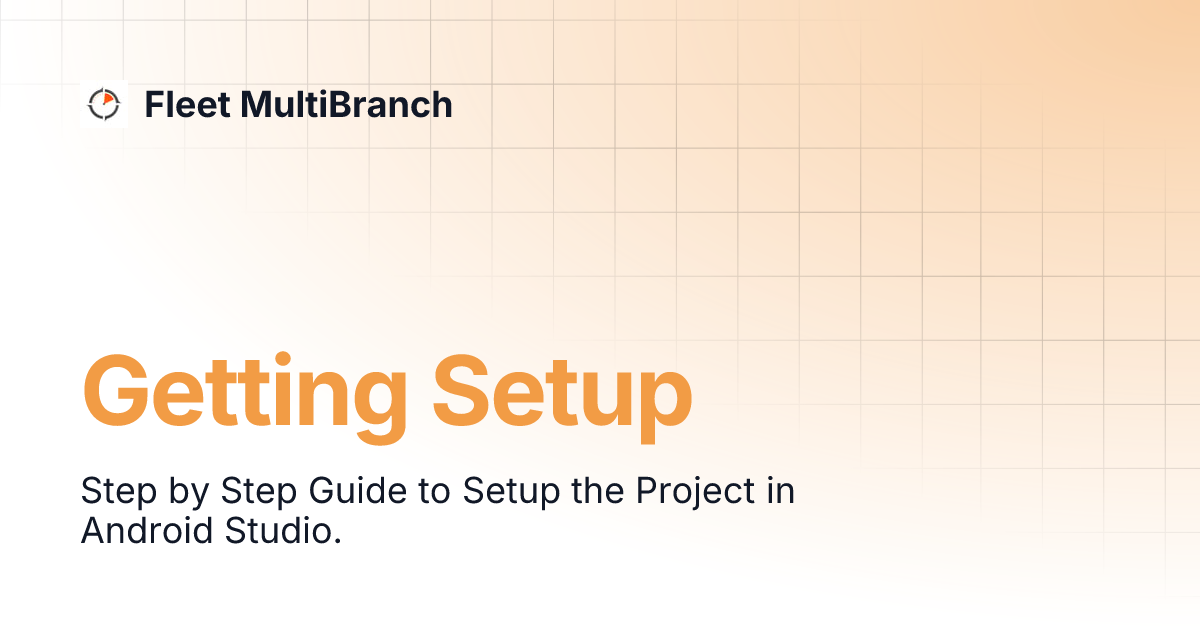 Fleet MultiBranch

Getting Setup

Step by Step Guide to Setup the Project in Android Studio.